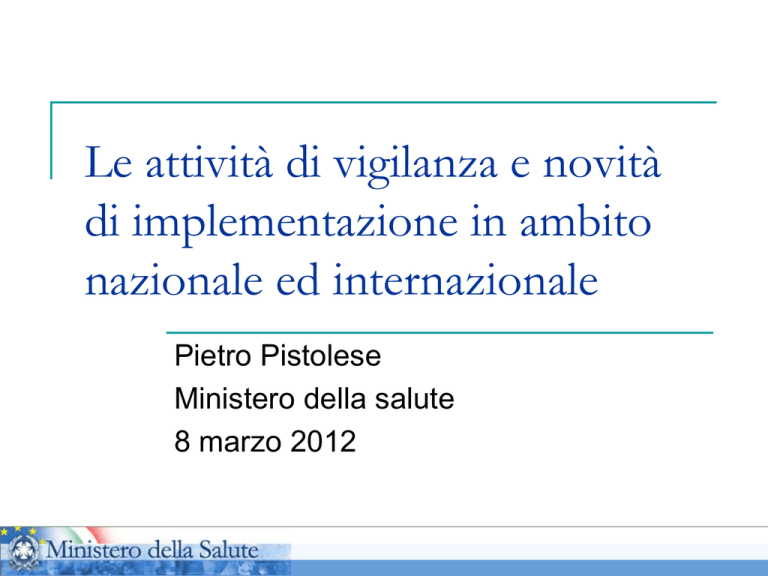 Le attività di vigilanza e novità di implementazione in ambito nazionale ed internazionale

Pietro Pistolese
Ministero della salute
8 marzo 2012

Ministero della Salute